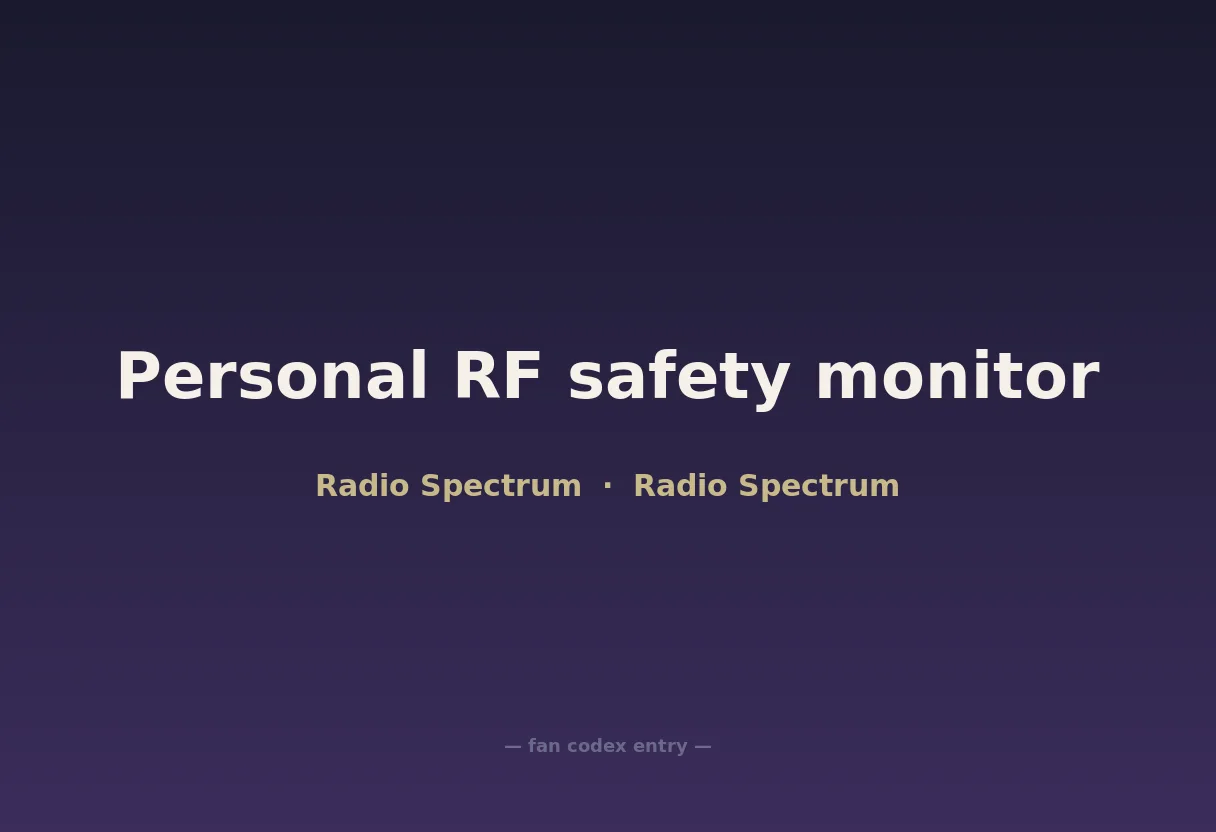 Personal RF safety monitor

Radio Spectrum · Radio Spectrum

— fan codex entry —